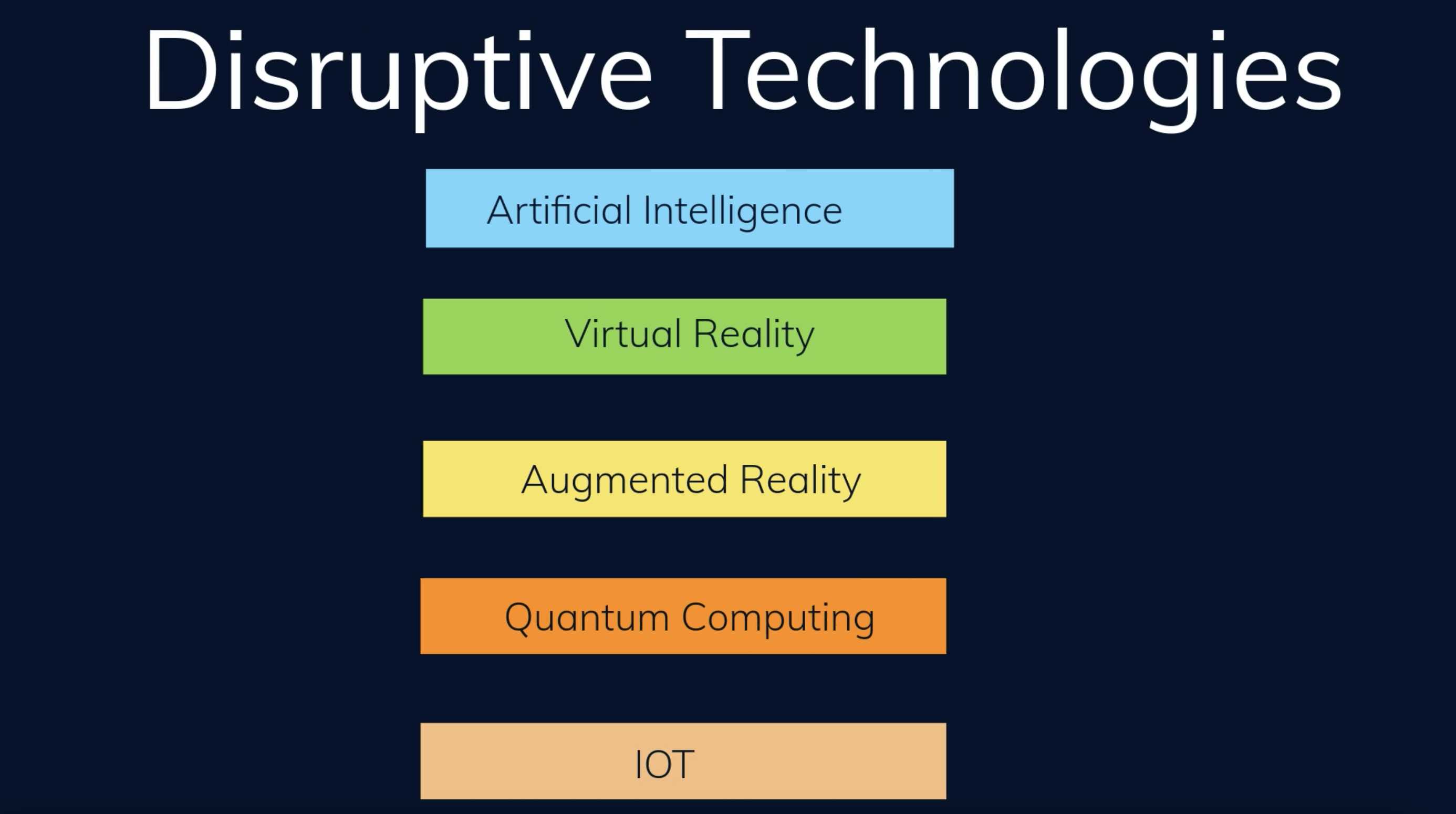 Disruptive Technologies

Artificial Intelligence

Virtual Reality

Augmented Reality

Quantum Computing

IOT